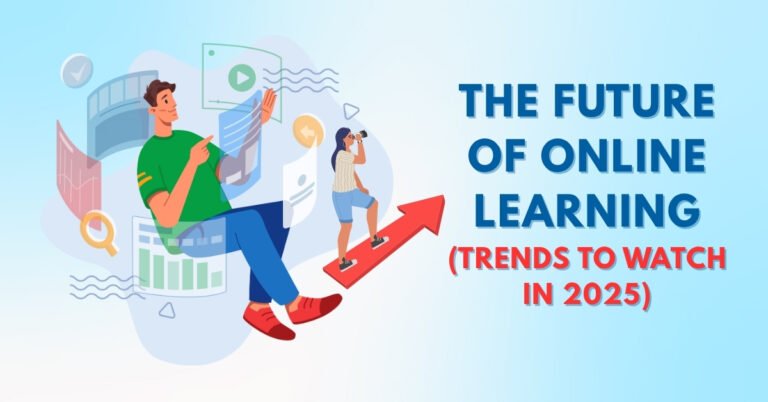 THE FUTURE OF ONLINE LEARNING

(TRENDS TO WATCH IN 2025)